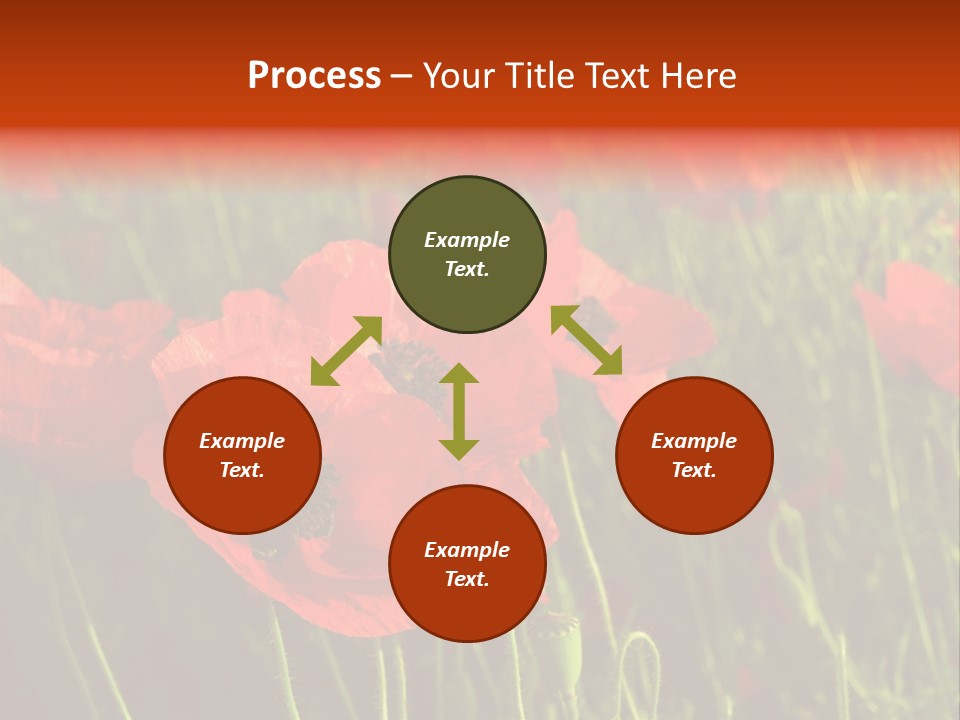 Process – Your Title Text Here

Example Text.

Example Text.

Example Text.

Example Text.